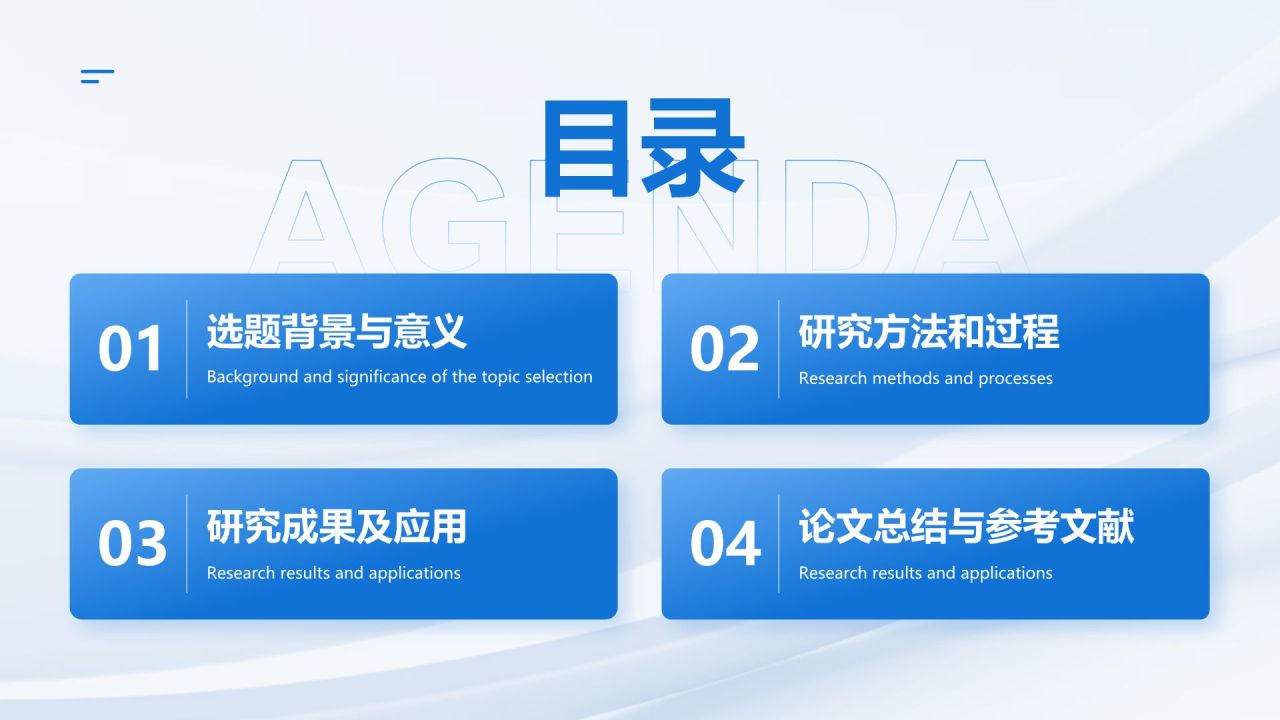 目录
AGENDA

01
选题背景与意义
Background and significance of the topic selection

02
研究方法和过程
Research methods and processes

03
研究成果及应用
Research results and applications

04
论文总结与参考文献
Research results and applications